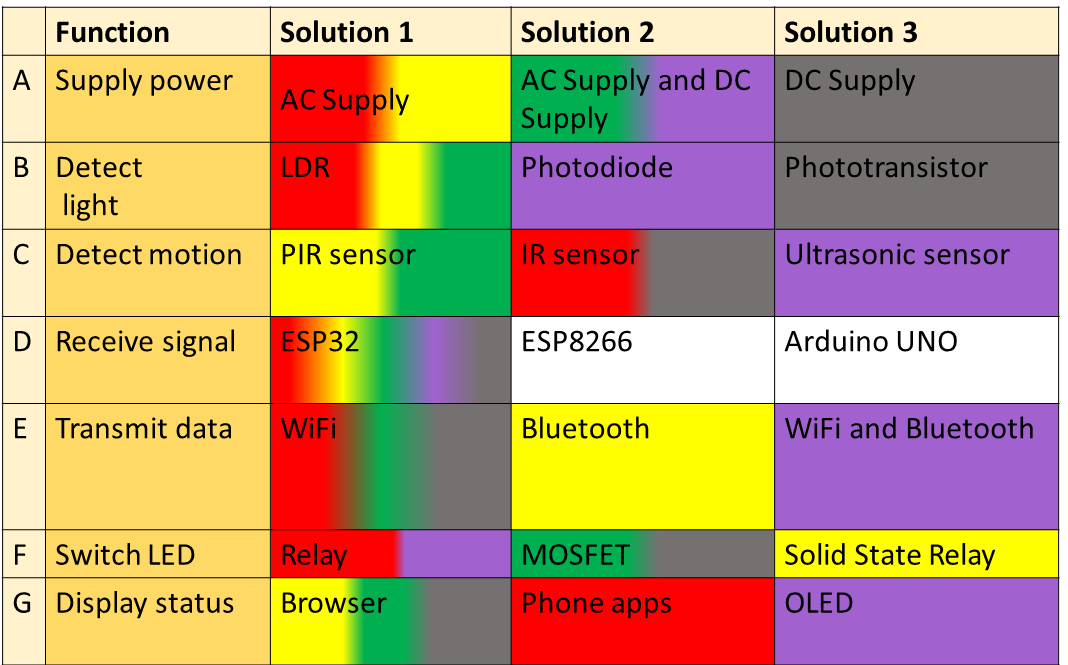 |   | Function | Solution 1 | Solution 2 | Solution 3 |
|---|---|---|---|---|
| A | Supply power | AC Supply | AC Supply and DC Supply | DC Supply |
| B | Detect light | LDR | Photodiode | Phototransistor |
| C | Detect motion | PIR sensor | IR sensor | Ultrasonic sensor |
| D | Receive signal | ESP32 | ESP8266 | Arduino UNO |
| E | Transmit data | WiFi | Bluetooth | WiFi and Bluetooth |
| F | Switch LED | Relay | MOSFET | Solid State Relay |
| G | Display status | Browser | Phone apps | OLED |